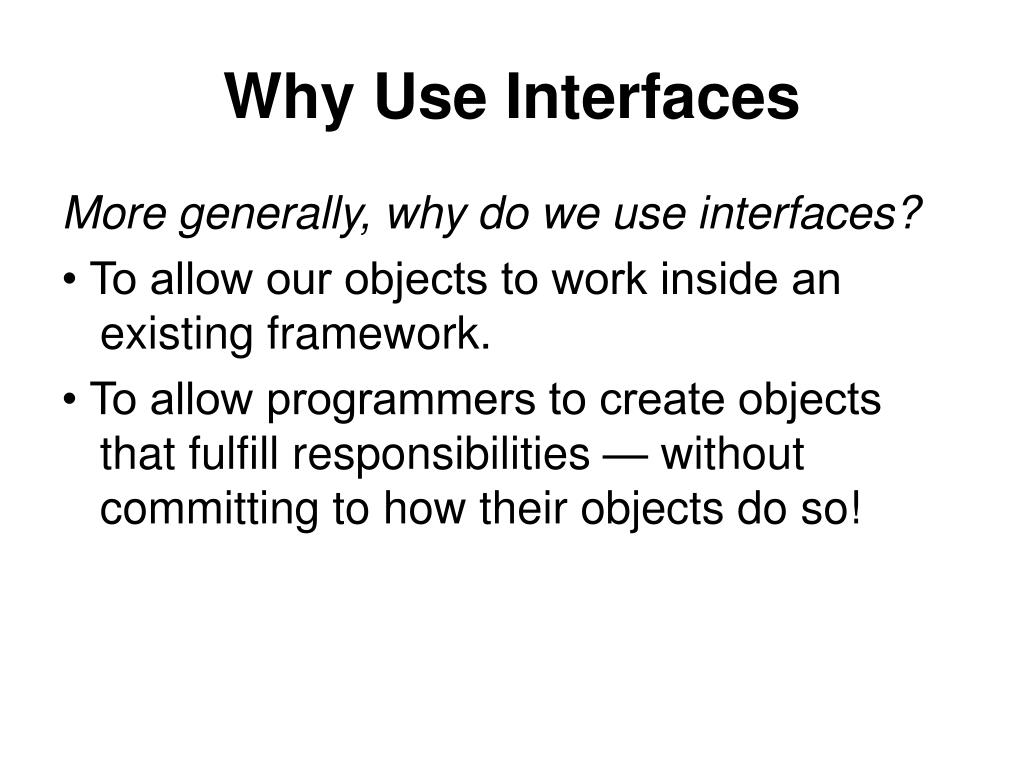 Why Use Interfaces

More generally, why do we use interfaces?

• To allow our objects to work inside an existing framework.

• To allow programmers to create objects that fulfill responsibilities — without committing to how their objects do so!